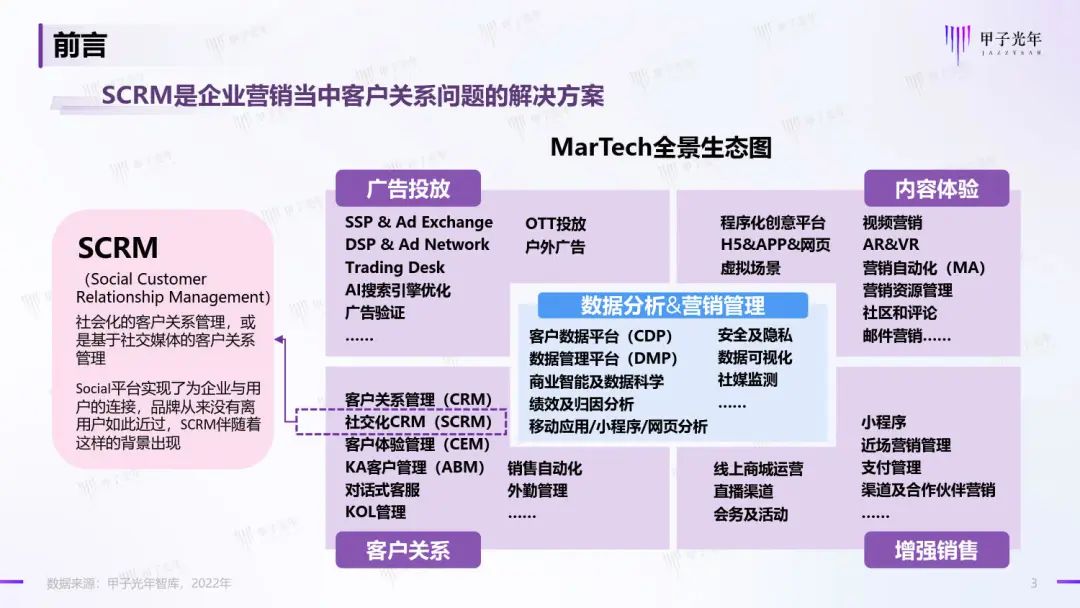 前言

甲子光年
JAZZYEAR

SCRM是企业营销当中客户关系问题的解决方案

MarTech全景生态图

SCRM
（Social Customer Relationship Management）
社会化的客户关系管理，或是基于社交媒体的客户关系管理

Social平台实现了为企业与用户的连接，品牌从来没有离用户如此近过，SCRM伴随着这样的背景出现

广告投放
SSP & Ad Exchange
DSP & Ad Network
Trading Desk
AI搜索引擎优化
广告验证
……
OTT投放
户外广告

内容体验
程序化创意平台
H5&APP&网页
虚拟场景
视频营销
AR&VR
营销自动化（MA）
营销资源管理
社区和评论
邮件营销……

数据分析&营销管理
客户数据平台（CDP）
数据管理平台（DMP）
商业智能及数据科学
绩效及归因分析
移动应用/小程序/网页分析
安全及隐私
数据可视化
社媒监测
……

客户关系管理（CRM）
社交化CRM（SCRM）
客户体验管理（CEM）
KA客户管理（ABM）
对话式客服
KOL管理
销售自动化
外勤管理
……
客户关系

线上商城运营
直播渠道
会务及活动
小程序
近场营销管理
支付管理
渠道及合作伙伴营销
……
增强销售

数据来源：甲子光年智库，2022年

3